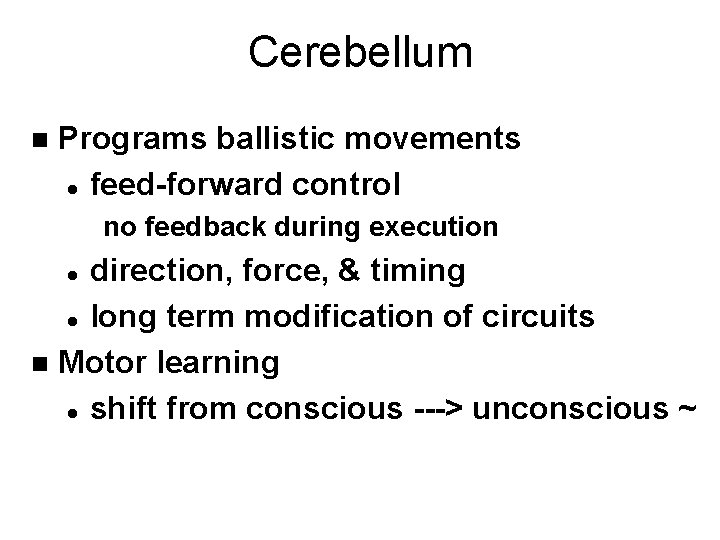 Cerebellum

■ Programs ballistic movements
• feed-forward control
no feedback during execution
• direction, force, & timing
• long term modification of circuits
■ Motor learning
• shift from conscious ---> unconscious ~